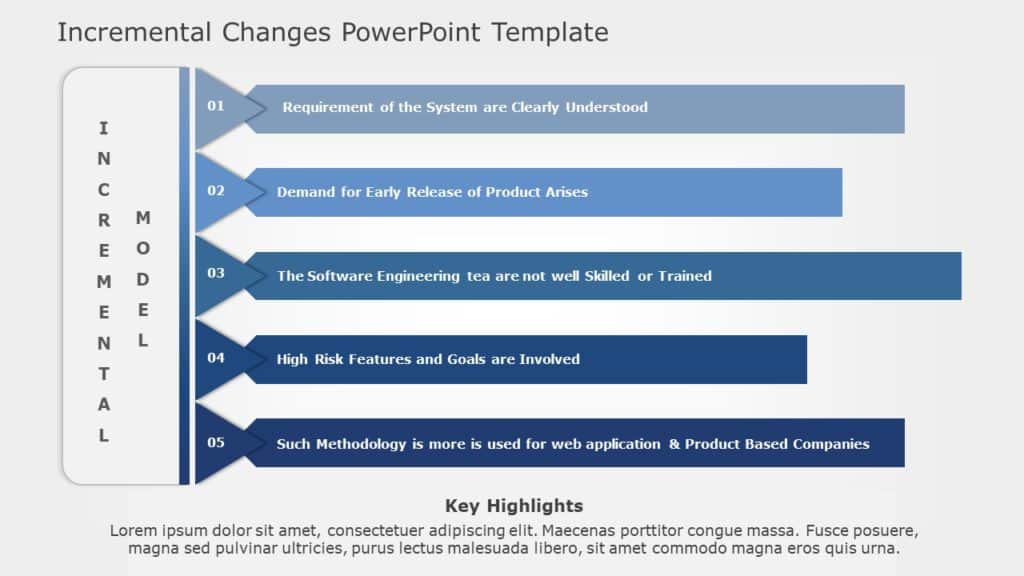 Incremental Changes PowerPoint Template

INCREMENTAL

MODEL

01 Requirement of the System are Clearly Understood

02 Demand for Early Release of Product Arises

03 The Software Engineering tea are not well Skilled or Trained

04 High Risk Features and Goals are Involved

05 Such Methodology is more is used for web application & Product Based Companies

Key Highlights

Lorem ipsum dolor sit amet, consectetuer adipiscing elit. Maecenas porttitor congue massa. Fusce posuere, magna sed pulvinar ultricies, purus lectus malesuada libero, sit amet commodo magna eros quis urna.